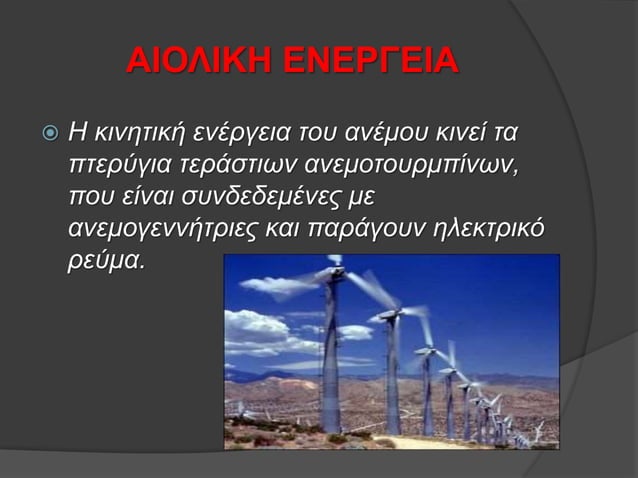 ΑΙΟΛΙΚΗ ΕΝΕΡΓΕΙΑ

Η κινητική ενέργεια του ανέμου κινεί τα πτερύγια τεράστιων ανεμοτουρμπίνων, που είναι συνδεδεμένες με ανεμογεννήτριες και παράγουν ηλεκτρικό ρεύμα.